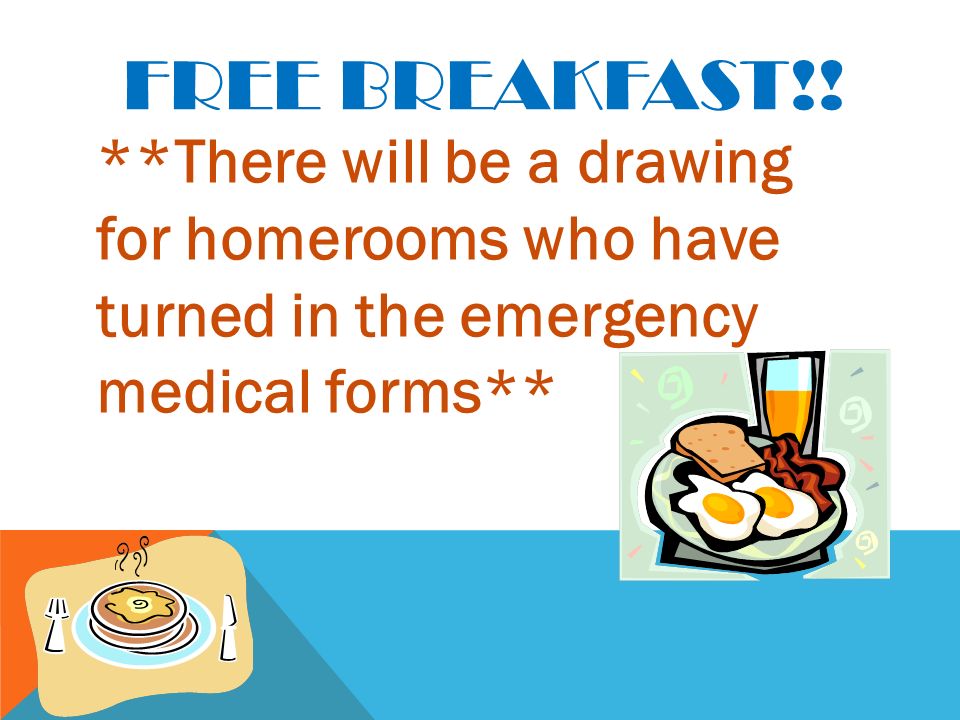 FREE BREAKFAST!!

**There will be a drawing for homerooms who have turned in the emergency medical forms**